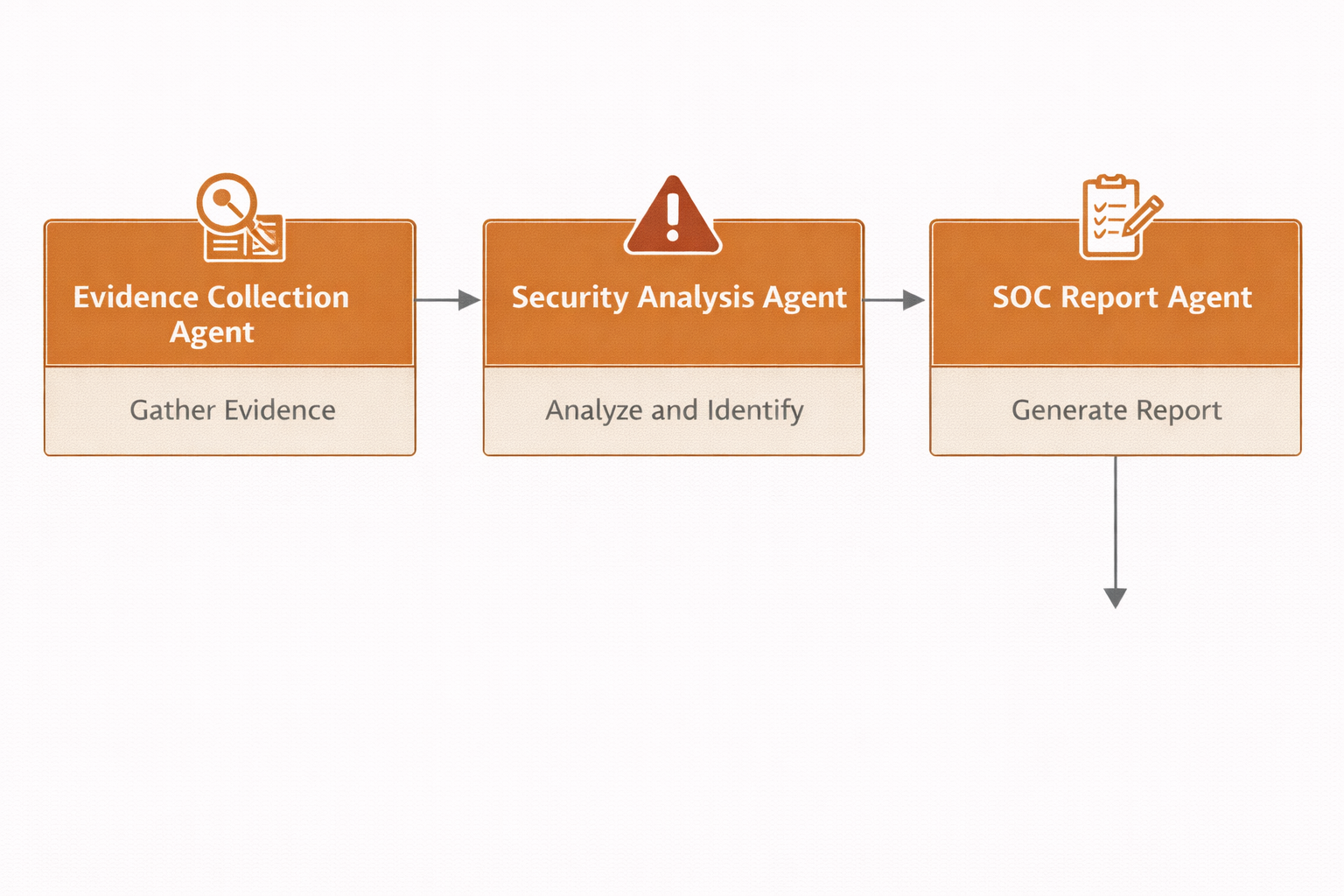 Evidence Collection Agent

Gather Evidence

Security Analysis Agent

Analyze and Identify

SOC Report Agent

Generate Report